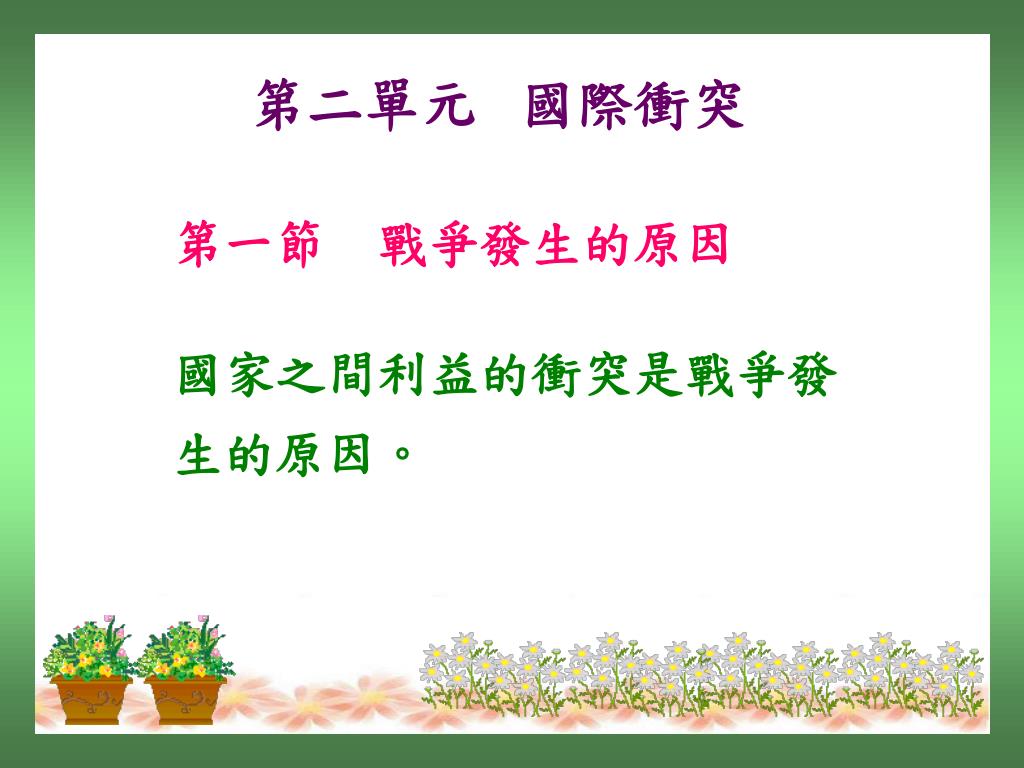 第二單元　國際衝突

第一節　戰爭發生的原因

國家之間利益的衝突是戰爭發生的原因。